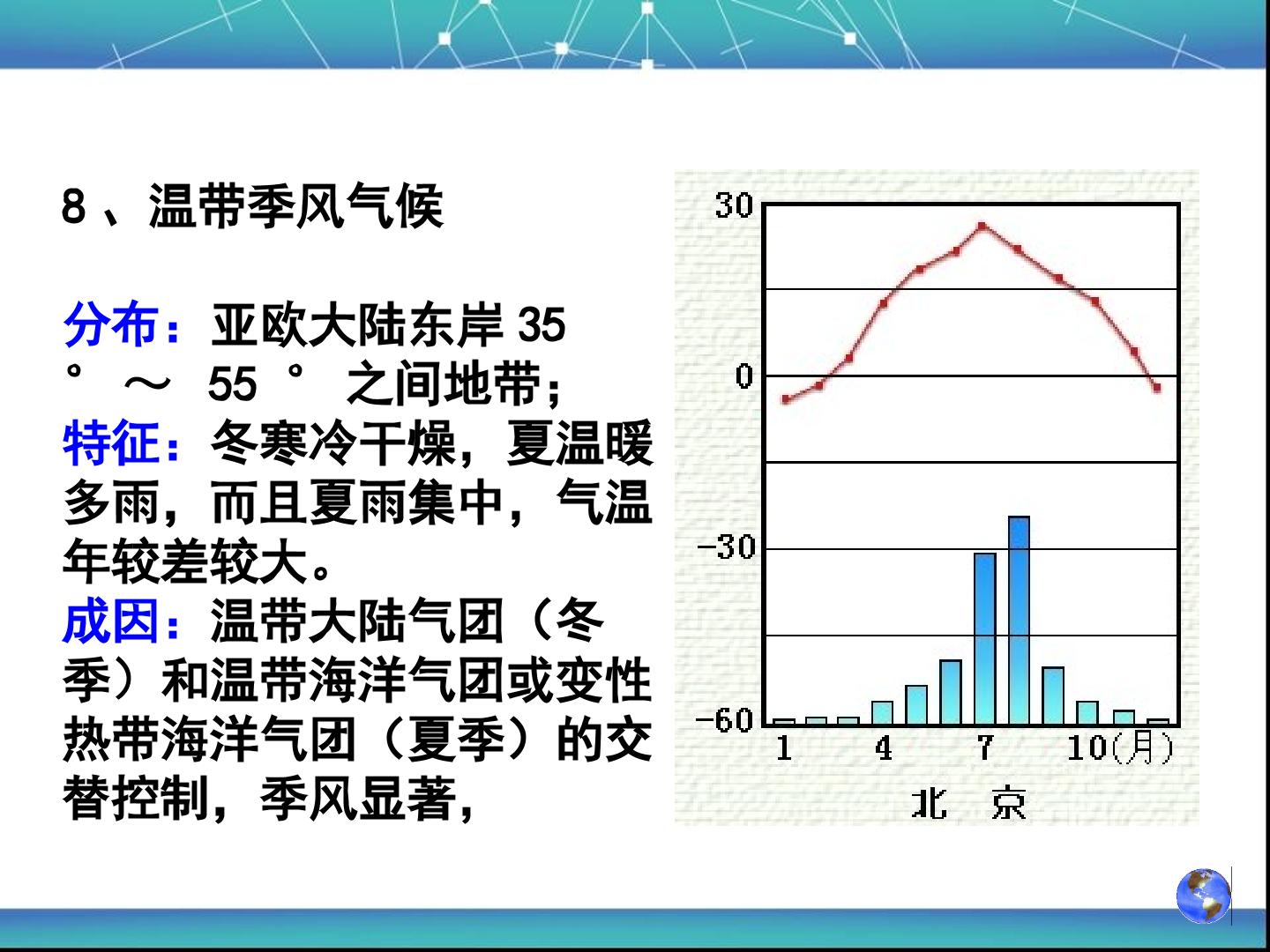 8、温带季风气候

分布：亚欧大陆东岸35°～55°之间地带；
特征：冬寒冷干燥，夏温暖多雨，而且夏雨集中，气温年较差较大。
成因：温带大陆气团（冬季）和温带海洋气团或变性热带海洋气团（夏季）的交替控制，季风显著，

30
0
-30
-60
1
4
7
10(月)
北 京